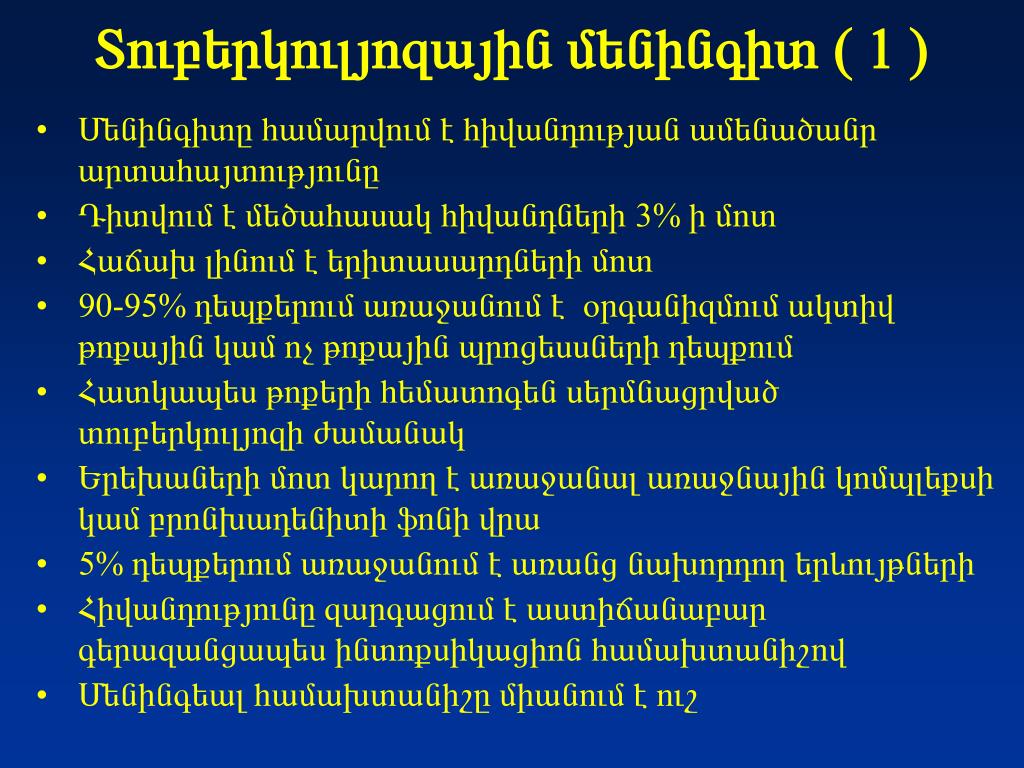 Տուբերկուլյոզային մենինգիտ ( 1 )

• Մենինգիտը համարվում է հիվանդության ամենածանր արտահայտությունը
• Դիտվում է մեծահասակ հիվանդների 3% ի մոտ
• Հաճախ լինում է երիտասարդների մոտ
• 90-95% դեպքերում առաջանում է օրգանիզմում ակտիվ թոքային կամ ոչ թոքային պրոցեսսների դեպքում
• Հատկապես թոքերի հեմատոգեն սերմնացրված տուբերկուլյոզի ժամանակ
• Երեխաների մոտ կարող է առաջանալ առաջնային կոմպլեքսի կամ բրոնխադենիտի ֆոնի վրա
• 5% դեպքերում առաջանում է առանց նախորդող երևույթների
• Հիվանդությունը զարգացում է աստիճանաբար գերազանցապես ինտոքսիկացիոն համախտանիշով
• Մենինգեալ համախտանիշը միանում է ուշ